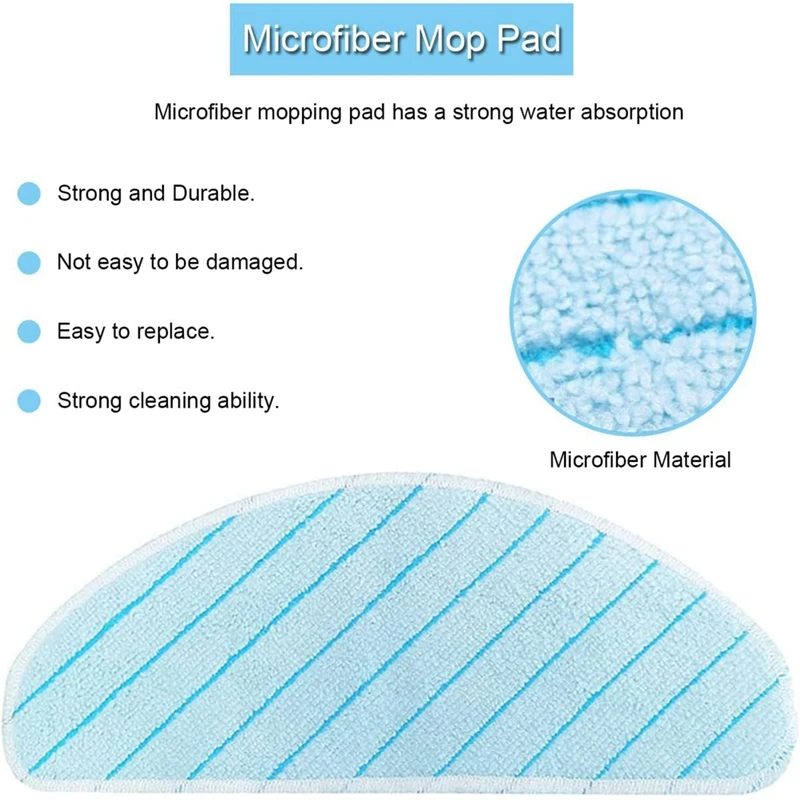 Microfiber Mop Pad

Microfiber mopping pad has a strong water absorption

Strong and Durable.

Not easy to be damaged.

Easy to replace.

Strong cleaning ability.

Microfiber Material